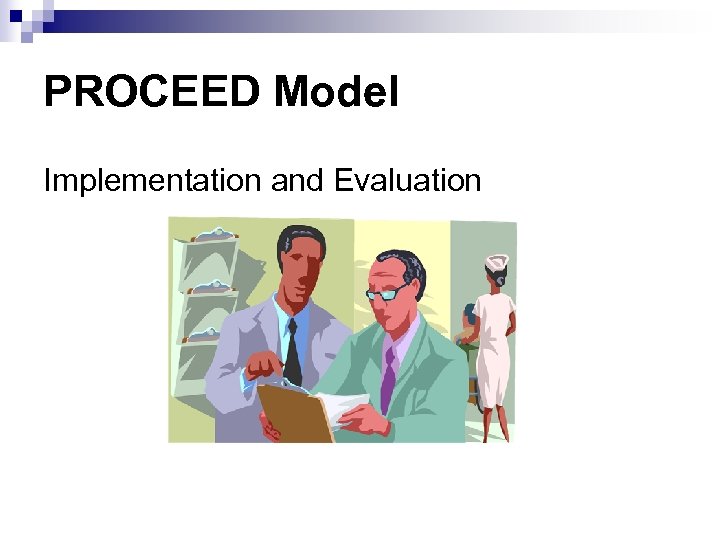 PROCEED Model

Implementation and Evaluation